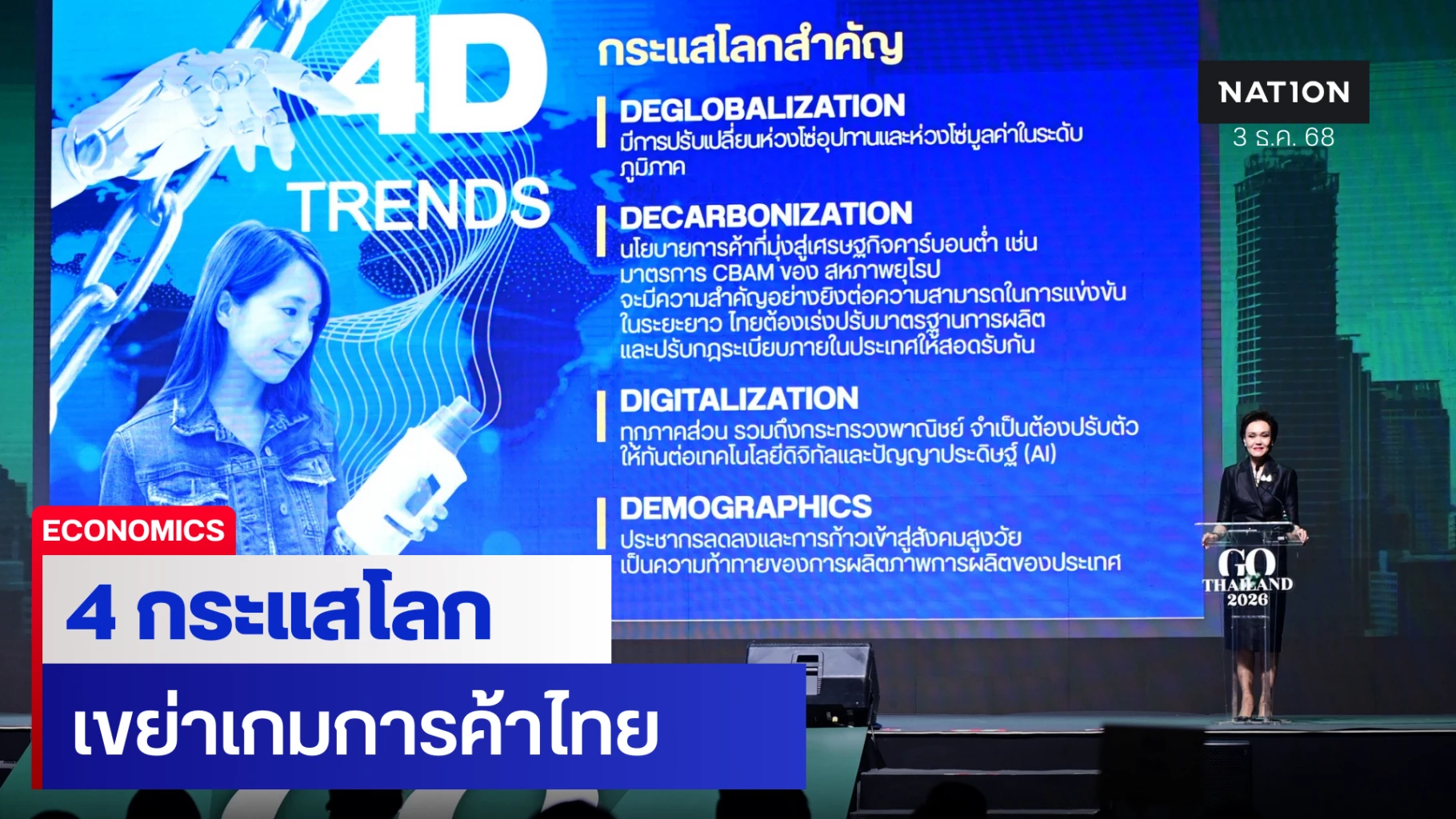 4D

TRENDS

กระแสโลกสำคัญ

DEGLOBALIZATION
มีการปรับเปลี่ยนห่วงโซ่อุปทานและห่วงโซ่มูลค่าในระดับภูมิภาค

DECARBONIZATION
นโยบายการค้าที่มุ่งสู่เศรษฐกิจคาร์บอนต่ำ เช่น มาตรการ CBAM ของ สหภาพยุโรป จะมีความสำคัญอย่างยิ่งต่อความสามารถในการแข่งขันในระยะยาว ไทยต้องเร่งปรับมาตรฐานการผลิต และปรับกฎระเบียบภายในประเทศให้สอดรับกัน

DIGITALIZATION
ทุกภาคส่วน รวมถึงกระทรวงพาณิชย์ จำเป็นต้องปรับตัวให้ทันต่อเทคโนโลยีดิจิทัลและปัญญาประดิษฐ์ (AI)

DEMOGRAPHICS
ประชากรลดลงและการก้าวเข้าสู่สังคมสูงวัย เป็นความท้าทายของการผลิตภาพการผลิตของประเทศ

NATION
3 ธ.ค. 68

GO THAILAND 2026

ECONOMICS

4 กระแสโลก

เขย่าเกมการค้าไทย